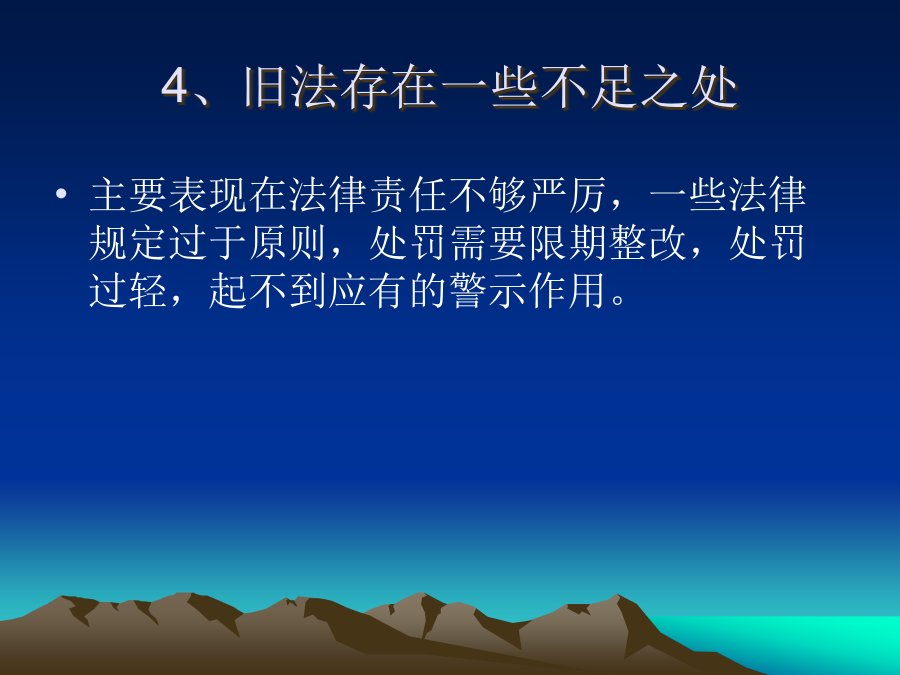 4、旧法存在一些不足之处

• 主要表现在法律责任不够严厉，一些法律规定过于原则，处罚需要限期整改，处罚过轻，起不到应有的警示作用。